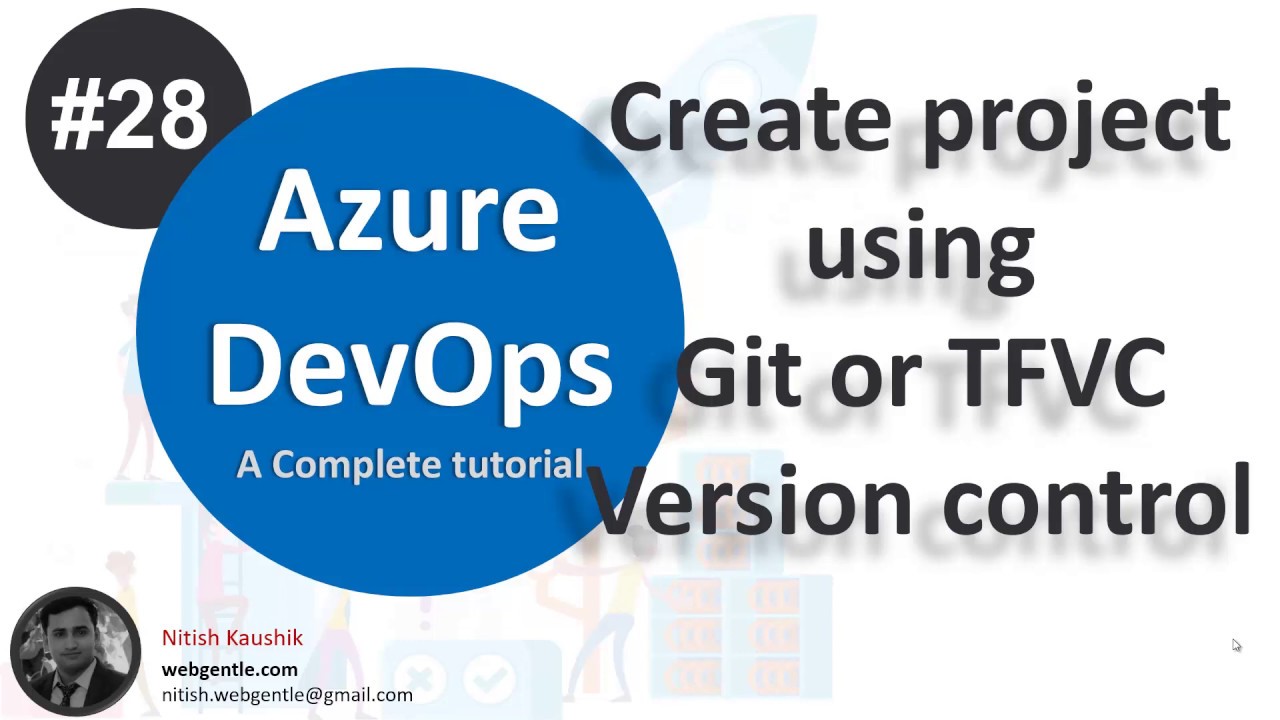 #28

Azure DevOps

A Complete tutorial

Create project using Git or TFVC Version control

Nitish Kaushik
webgentle.com
nitish.webgentle@gmail.com